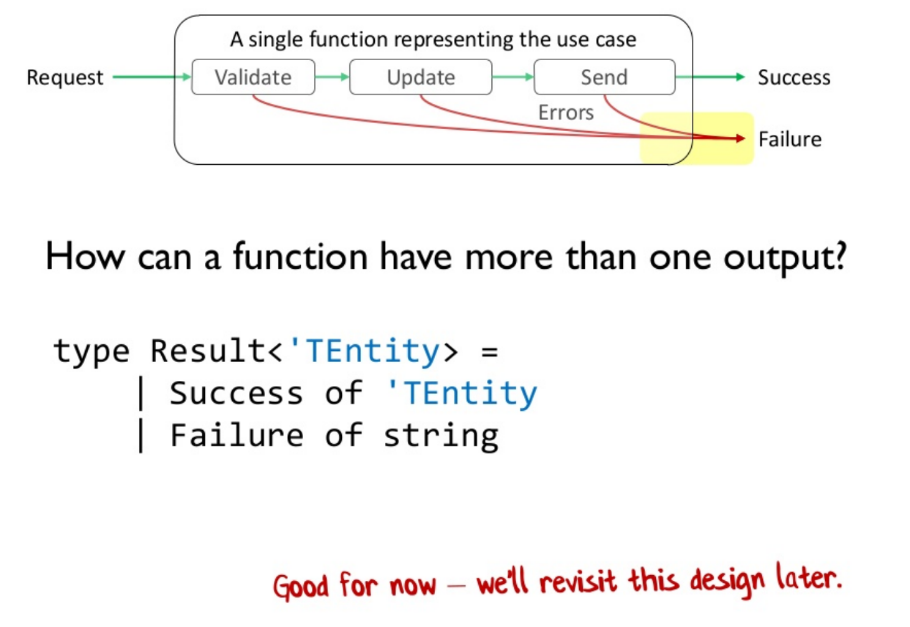 A single function representing the use case

Request

Validate

Update

Send

Success

Errors

Failure

How can a function have more than one output?

type Result<'TEntity> =
    | Success of 'TEntity
    | Failure of string

Good for now – we'll revisit this design later.